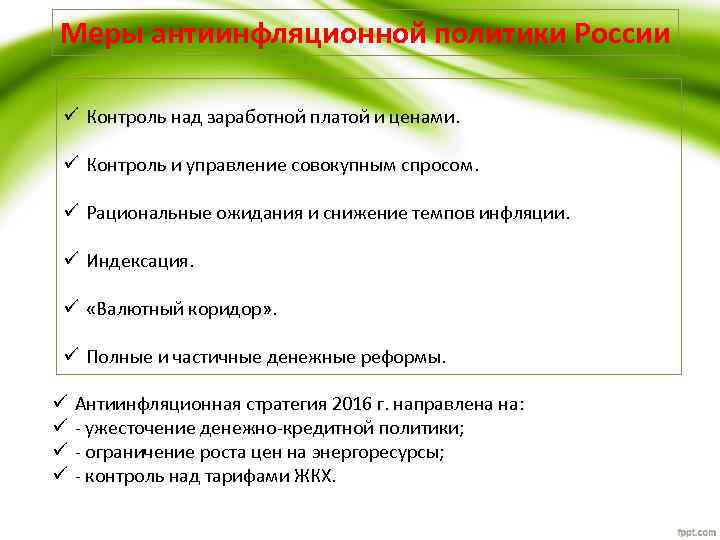 Меры антиинфляционной политики России

✓ Контроль над заработной платой и ценами.

✓ Контроль и управление совокупным спросом.

✓ Рациональные ожидания и снижение темпов инфляции.

✓ Индексация.

✓ «Валютный коридор».

✓ Полные и частичные денежные реформы.

✓ Антиинфляционная стратегия 2016 г. направлена на:
✓ - ужесточение денежно-кредитной политики;
✓ - ограничение роста цен на энергоресурсы;
✓ - контроль над тарифами ЖКХ.

fppt.com